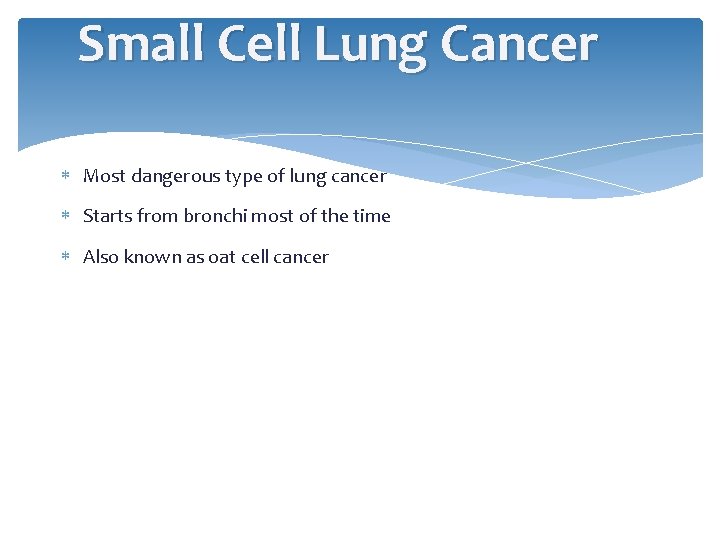 Small Cell Lung Cancer

* Most dangerous type of lung cancer
* Starts from bronchi most of the time
* Also known as oat cell cancer